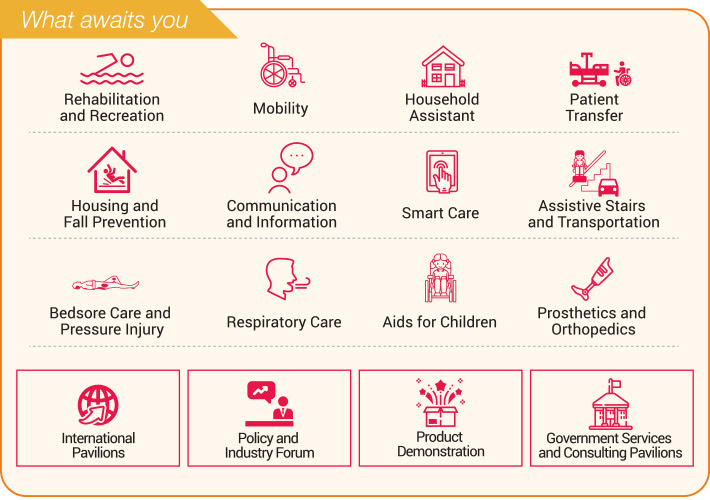 What awaits you

Rehabilitation and Recreation

Mobility

Household Assistant

Patient Transfer

Housing and Fall Prevention

Communication and Information

Smart Care

Assistive Stairs and Transportation

Bedsore Care and Pressure Injury

Respiratory Care

Aids for Children

Prosthetics and Orthopedics

International Pavilions

Policy and Industry Forum

Product Demonstration

Government Services and Consulting Pavilions